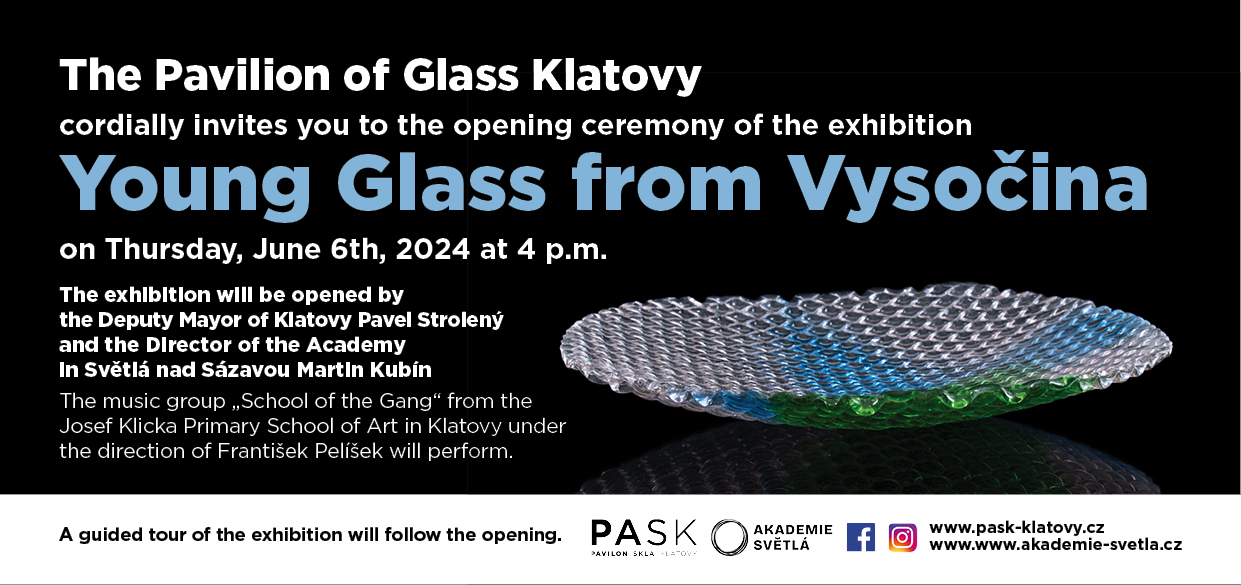 The Pavilion of Glass Klatovy

cordially invites you to the opening ceremony of the exhibition

Young Glass from Vysočina

on Thursday, June 6th, 2024 at 4 p.m.

The exhibition will be opened by the Deputy Mayor of Klatovy Pavel Strolený and the Director of the Academy in Světlá nad Sázavou Martin Kubín

The music group „School of the Gang“ from the Josef Klicka Primary School of Art in Klatovy under the direction of František Pelíšek will perform.

A guided tour of the exhibition will follow the opening.

PASK
PAVILON SKLA KLATOVY

AKADEMIE SVĚTLÁ

www.pask-klatovy.cz
www.www.akademie-svetla.cz